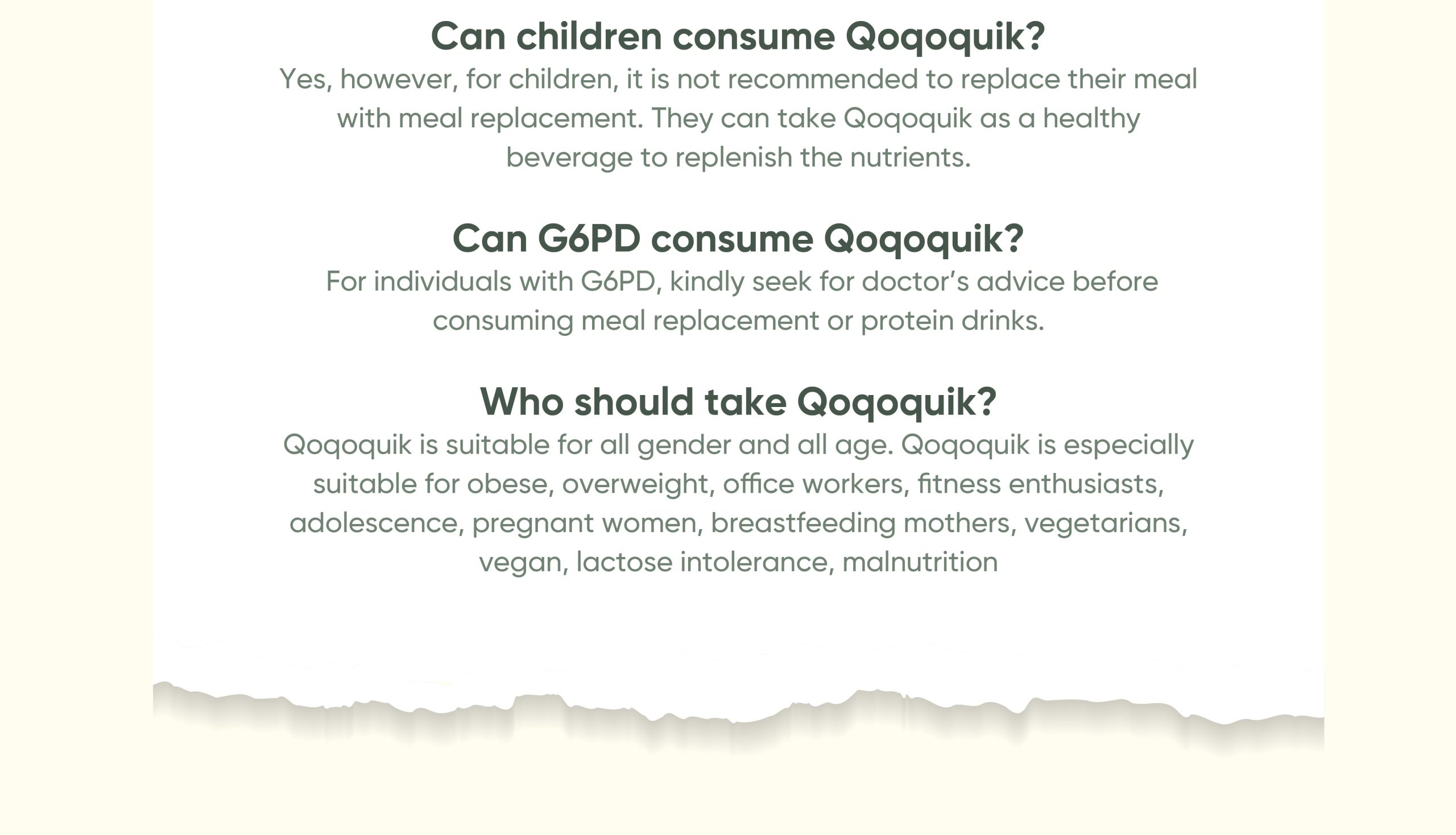 Can children consume Qoqoquik?
Yes, however, for children, it is not recommended to replace their meal with meal replacement. They can take Qoqoquik as a healthy beverage to replenish the nutrients.

Can G6PD consume Qoqoquik?
For individuals with G6PD, kindly seek for doctor's advice before consuming meal replacement or protein drinks.

Who should take Qoqoquik?
Qoqoquik is suitable for all gender and all age. Qoqoquik is especially suitable for obese, overweight, office workers, fitness enthusiasts, adolescence, pregnant women, breastfeeding mothers, vegetarians, vegan, lactose intolerance, malnutrition